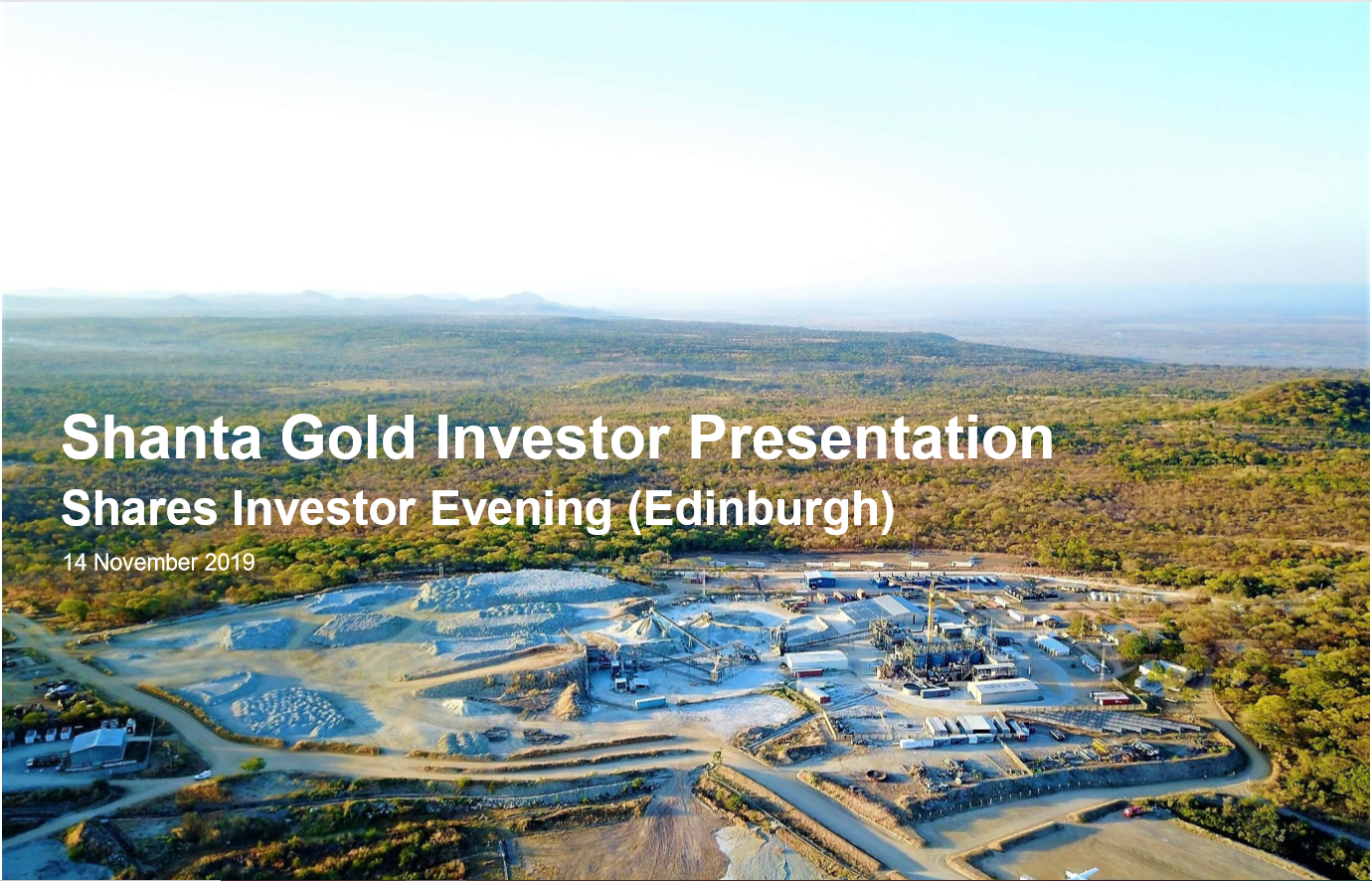 Shanta Gold Investor Presentation

Shares Investor Evening (Edinburgh)

14 November 2019